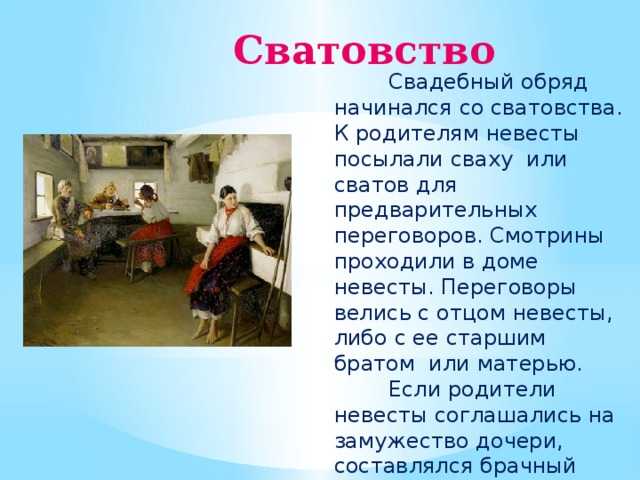 Сватовство

Свадебный обряд начинался со сватовства. К родителям невесты посылали сваху или сватов для предварительных переговоров. Смотрины проходили в доме невесты. Переговоры велись с отцом невесты, либо с ее старшим братом или матерью.

Если родители невесты соглашались на замужество дочери, составлялся брачный